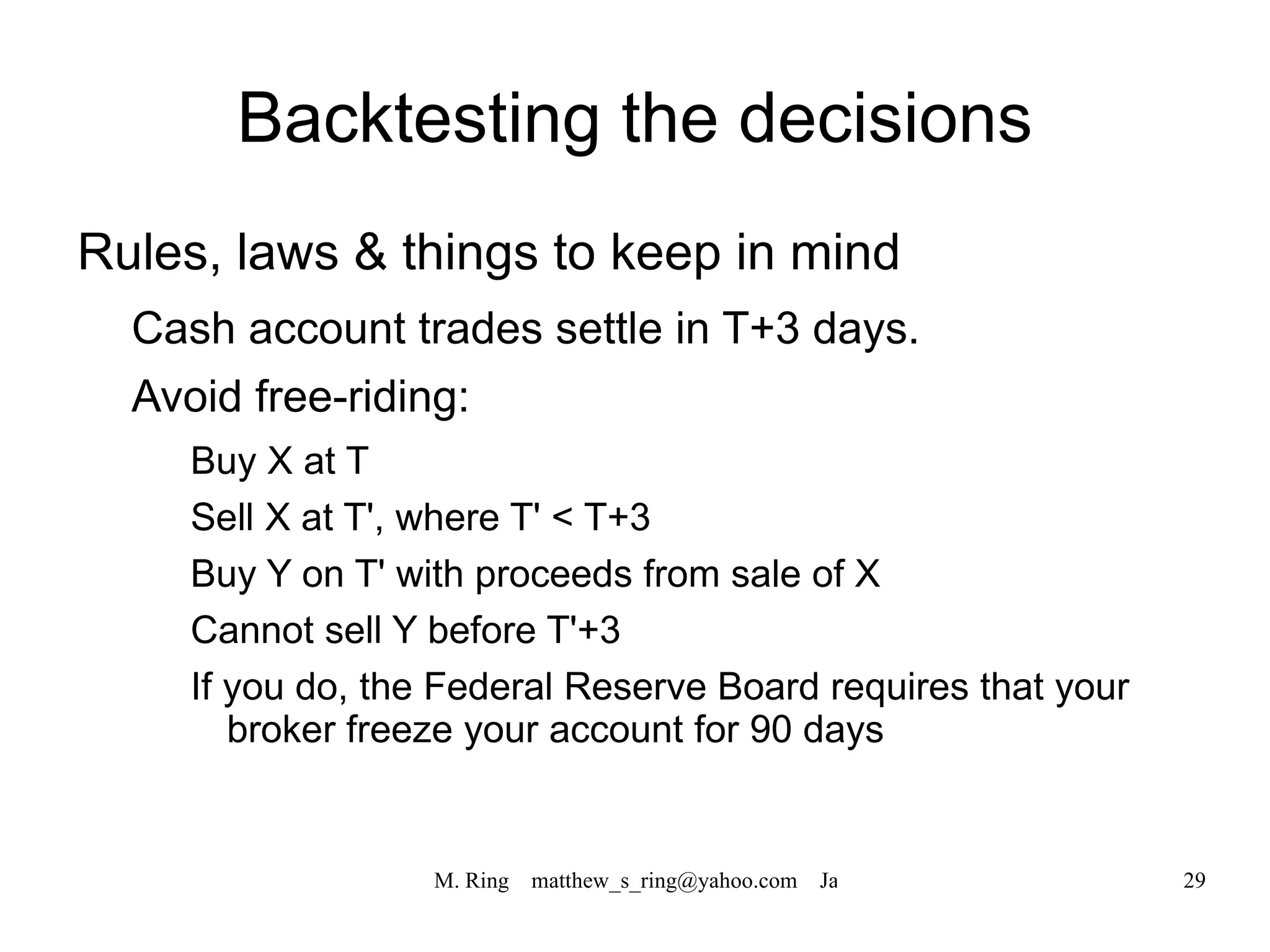 Backtesting the decisions

Rules, laws & things to keep in mind

Cash account trades settle in T+3 days.

Avoid free-riding:

Buy X at T

Sell X at T', where T' < T+3

Buy Y on T' with proceeds from sale of X

Cannot sell Y before T'+3

If you do, the Federal Reserve Board requires that your broker freeze your account for 90 days

M. Ring matthew_s_ring@yahoo.com Ja

29